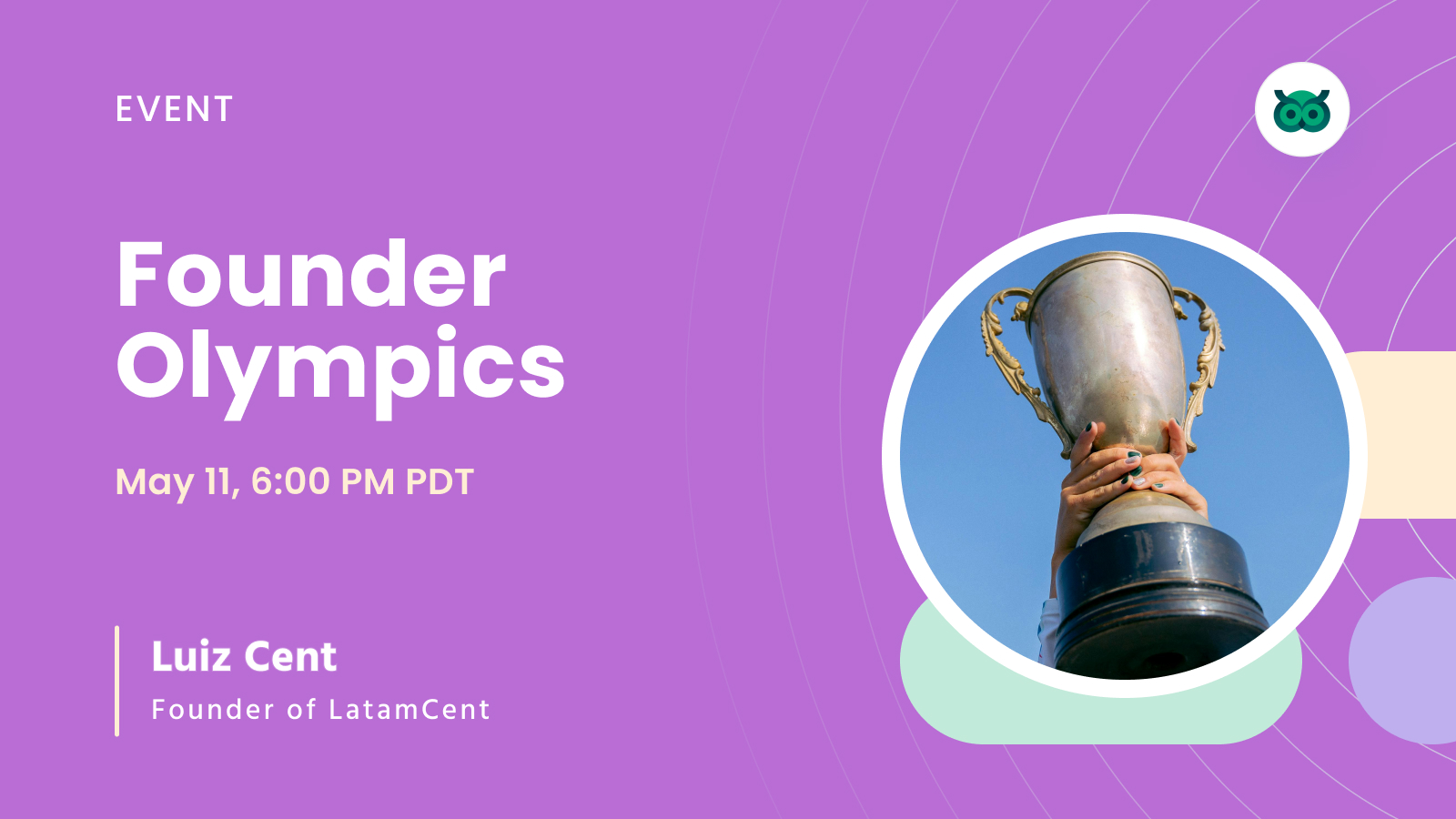 EVENT

Founder Olympics

May 11, 6:00 PM PDT

Luiz Cent
Founder of LatamCent